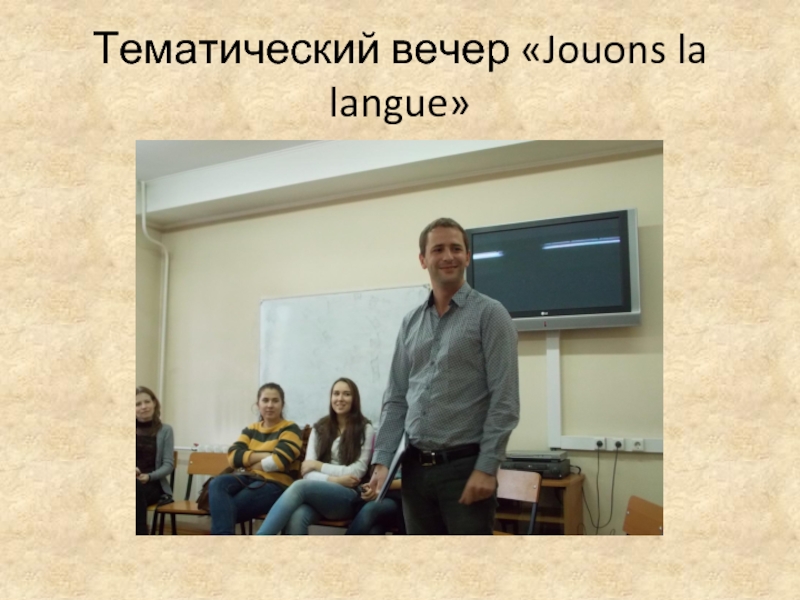 Тематический вечер «Jouons la langue»

LG